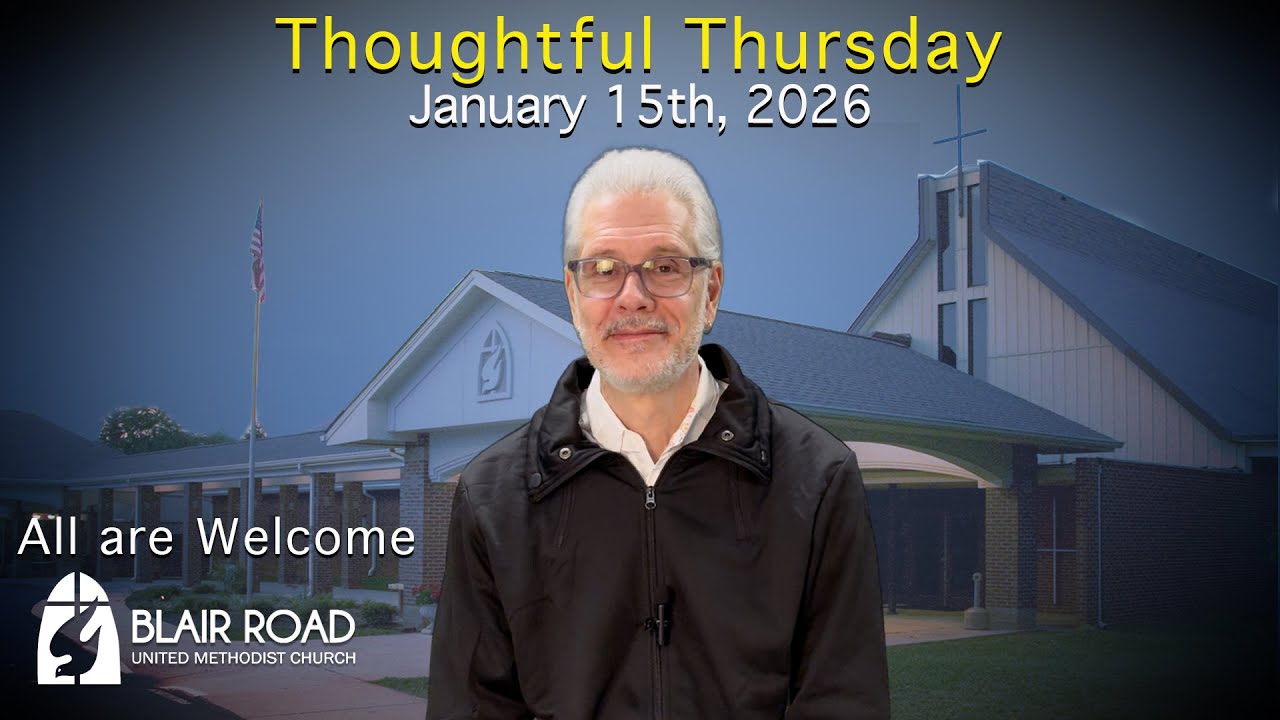 Thoughtful Thursday
January 15th, 2026

All are Welcome

BLAIR ROAD
UNITED METHODIST CHURCH